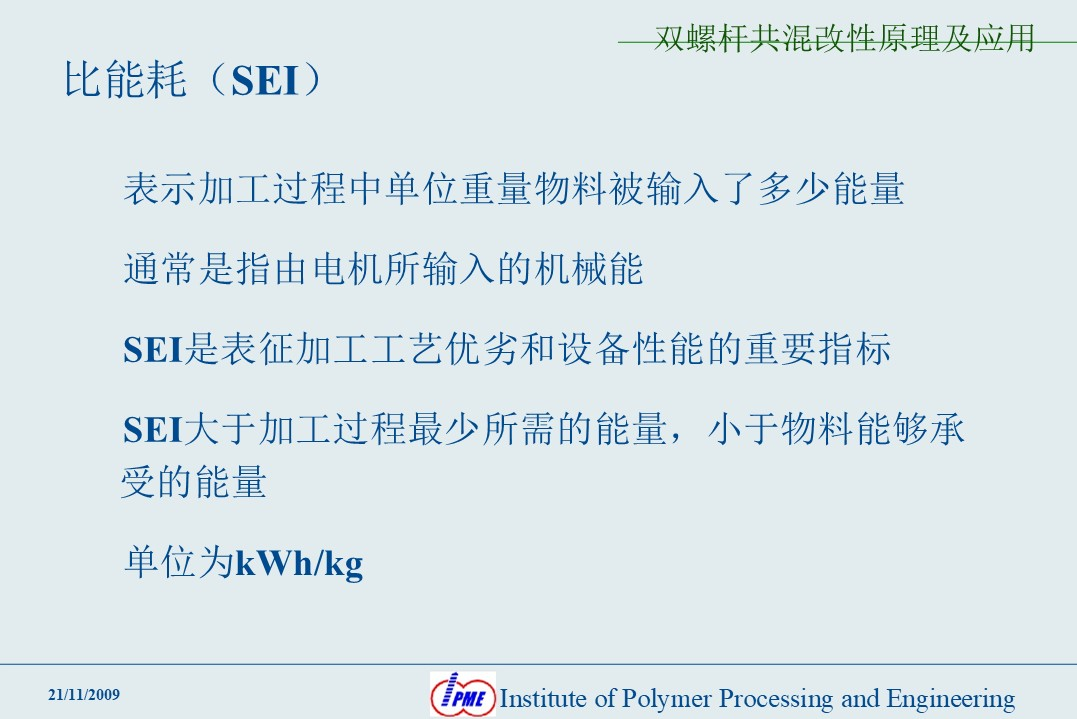 双螺杆共混改性原理及应用

比能耗（SEI）

表示加工过程中单位重量物料被输入了多少能量

通常是指由电机所输入的机械能

SEI是表征加工工艺优劣和设备性能的重要指标

SEI大于加工过程最少所需的能量，小于物料能够承受的能量

单位为kWh/kg

21/11/2009

IPME Institute of Polymer Processing and Engineering